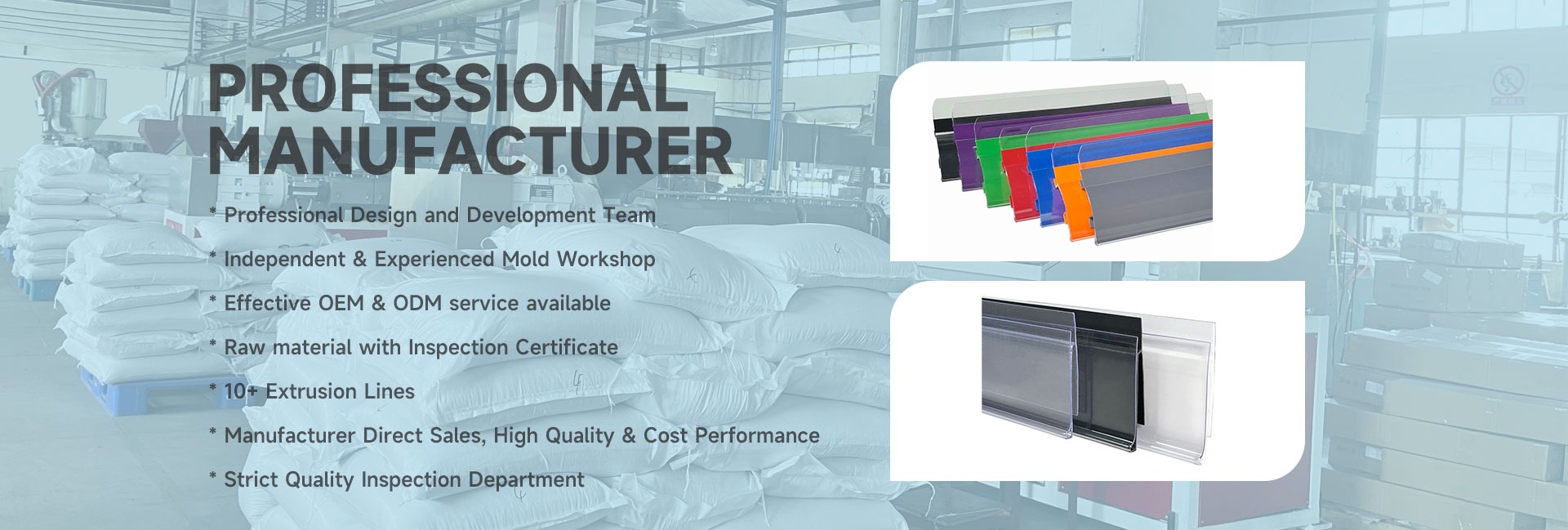 PROFESSIONAL MANUFACTURER

* Professional Design and Development Team

* Independent & Experienced Mold Workshop

* Effective OEM & ODM service available

* Raw material with Inspection Certificate

* 10+ Extrusion Lines

* Manufacturer Direct Sales, High Quality & Cost Performance

* Strict Quality Inspection Department